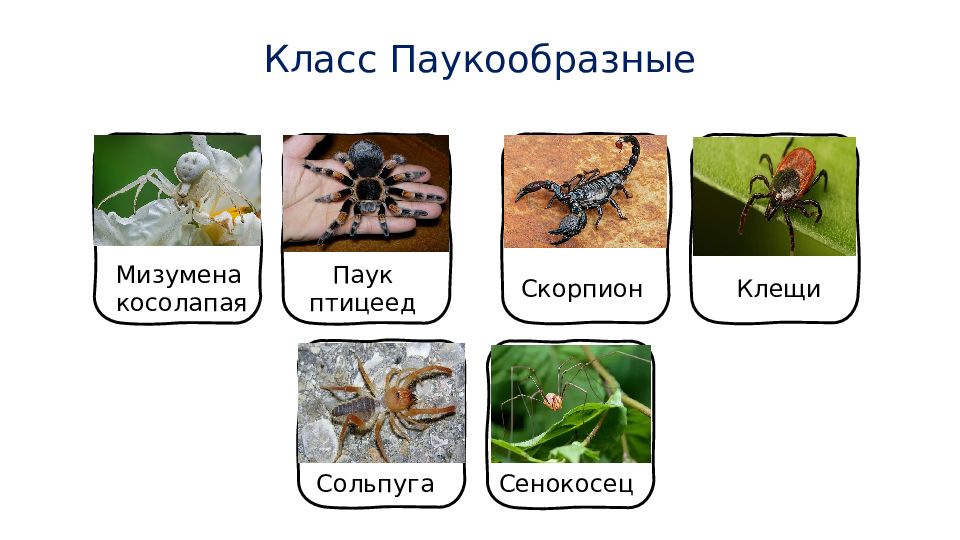 Класс Паукообразные

Мизумена косолапая

Паук птицеед

Скорпион

Клещи

Сольпуга

Сенокосец